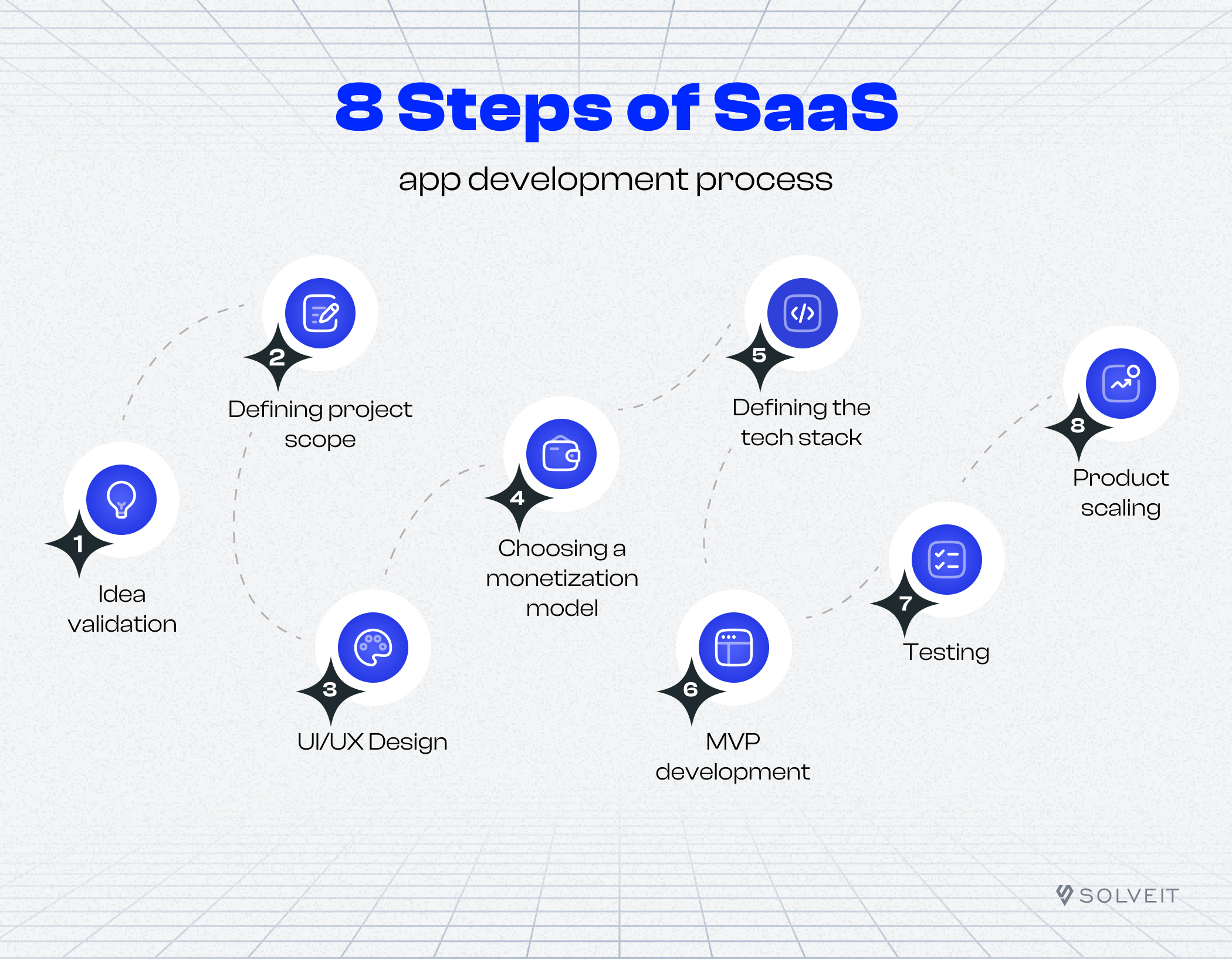 8 Steps of SaaS

app development process

1
Idea validation

2
Defining project scope

3
UI/UX Design

4
Choosing a monetization model

5
Defining the tech stack

6
MVP development

7
Testing

8
Product scaling

SOLVEIT